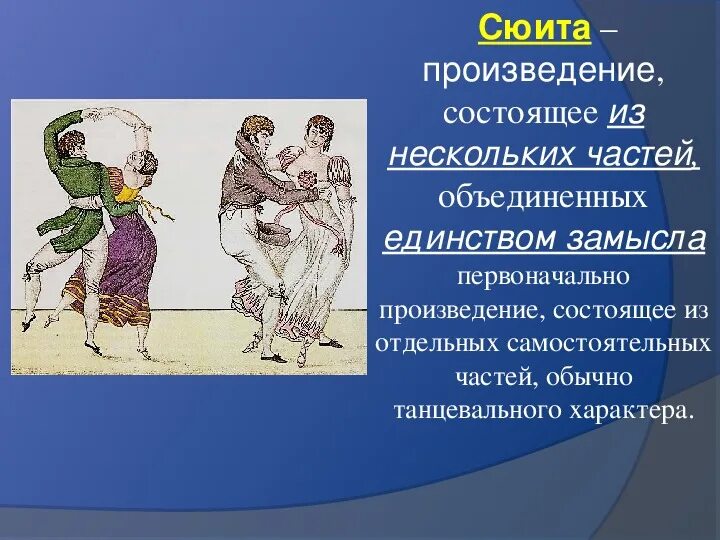 Сюита – произведение, состоящее из нескольких частей, объединенных единством замысла

первоначально произведение, состоящее из отдельных самостоятельных частей, обычно танцевального характера.